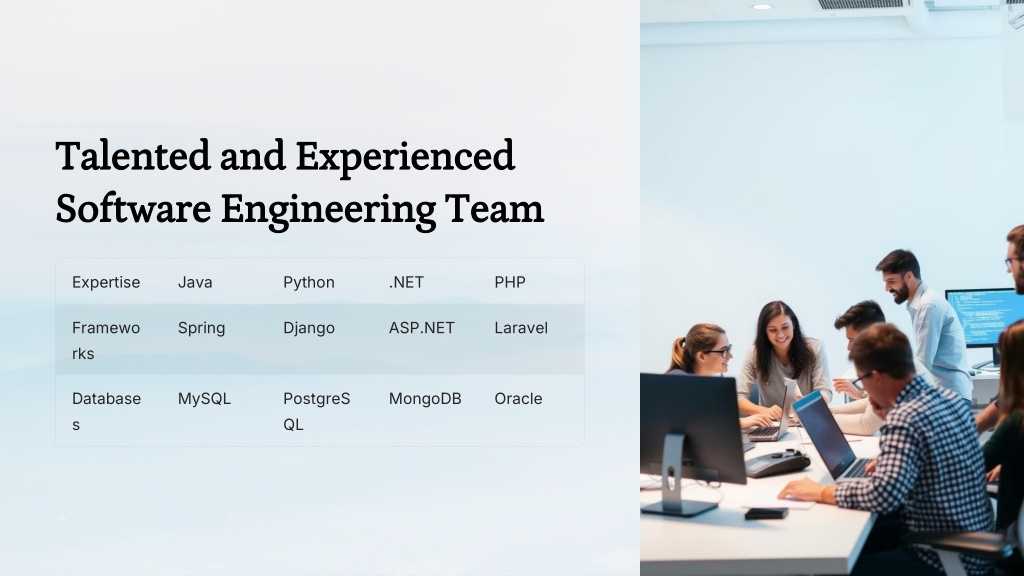 Talented and Experienced Software Engineering Team

| Expertise | Java | Python | .NET | PHP |
|---|---|---|---|---|
| Frameworks | Spring | Django | ASP.NET | Laravel |
| Databases | MySQL | PostgreSQL | MongoDB | Oracle |